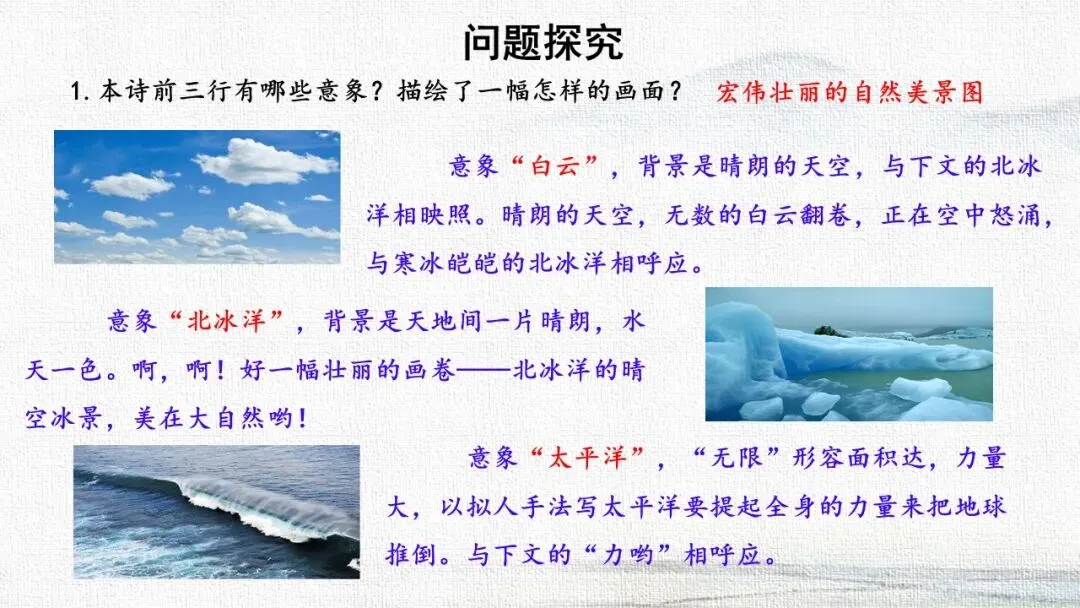 问题探究

1. 本诗前三行有哪些意象？描绘了一幅怎样的画面？ 宏伟壮丽的自然美景图

意象“白云”，背景是晴朗的天空，与下文的北冰洋相映照。晴朗的天空，无数的白云翻卷，正在空中怒涌，与寒冰皑皑的北冰洋相呼应。

意象“北冰洋”，背景是天地间一片晴朗，水天一色。啊，啊！好一幅壮丽的画卷——北冰洋的晴空冰景，美在大自然哟！

意象“太平洋”，“无限”形容面积达，力量大，以拟人手法写太平洋要提起全身的力量来把地球推倒。与下文的“力哟”相呼应。